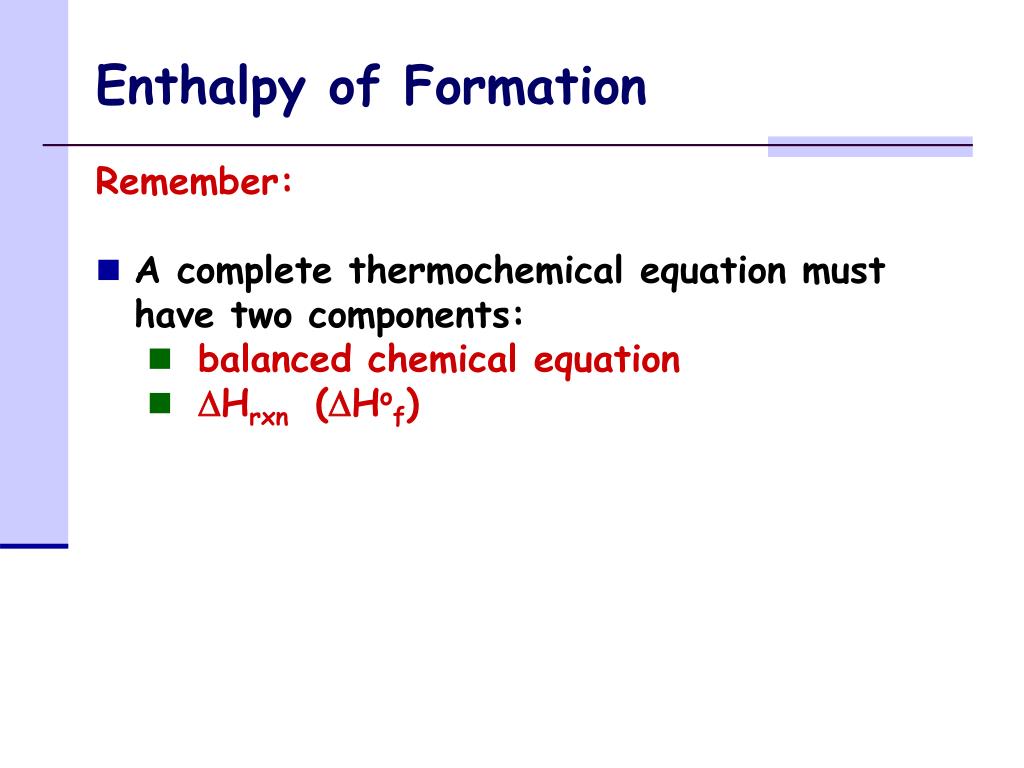 Enthalpy of Formation

Remember:

A complete thermochemical equation must have two components:

balanced chemical equation

$\Delta H_{rxn}$ ($\Delta H^o_f$)